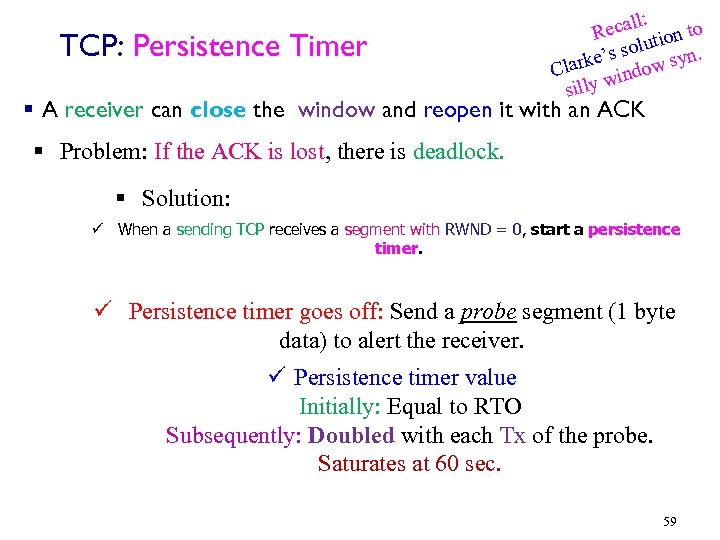 TCP: Persistence Timer

Recall:
Clarke's solution to
silly window syn.

▪ A receiver can close the window and reopen it with an ACK

▪ Problem: If the ACK is lost, there is deadlock.

▪ Solution:

✓ When a sending TCP receives a segment with RWND = 0, start a persistence timer.

✓ Persistence timer goes off: Send a probe segment (1 byte data) to alert the receiver.

✓ Persistence timer value
Initially: Equal to RTO
Subsequently: Doubled with each Tx of the probe.
Saturates at 60 sec.

59